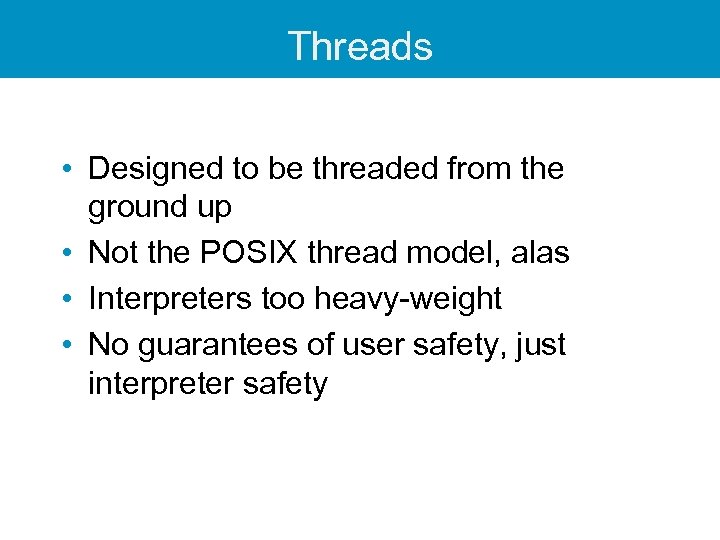 Threads

• Designed to be threaded from the ground up
• Not the POSIX thread model, alas
• Interpreters too heavy-weight
• No guarantees of user safety, just interpreter safety